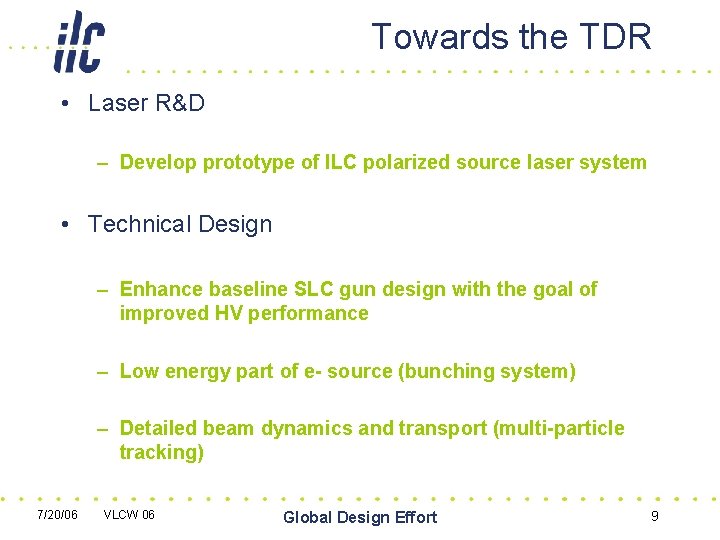 ilc

Towards the TDR

• Laser R&D

– Develop prototype of ILC polarized source laser system

• Technical Design

– Enhance baseline SLC gun design with the goal of improved HV performance

– Low energy part of e- source (bunching system)

– Detailed beam dynamics and transport (multi-particle tracking)

7/20/06 VLCW 06 Global Design Effort 9